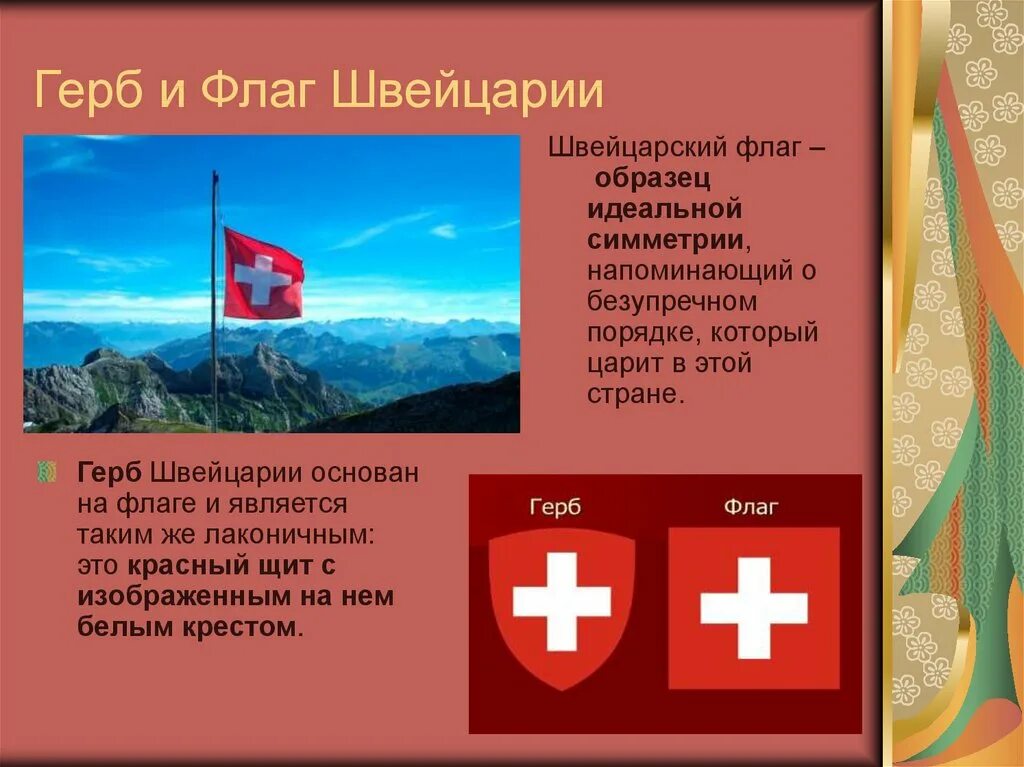 Герб и Флаг Швейцарии

Швейцарский флаг – образец идеальной симметрии, напоминающий о безупречном порядке, который царит в этой стране.

Герб Швейцарии основан на флаге и является таким же лаконичным: это красный щит с изображенным на нем белым крестом.

Герб

Флаг